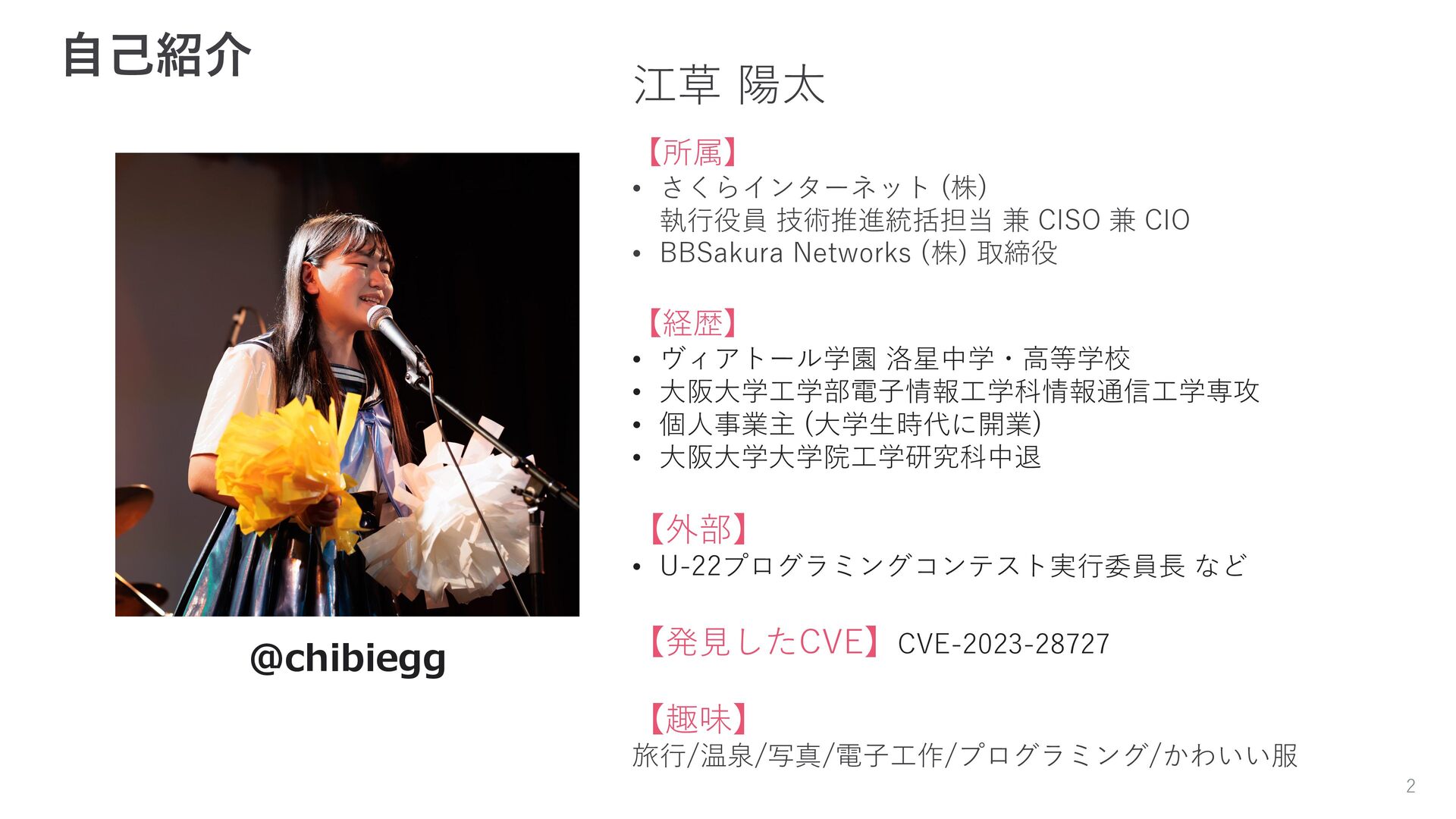 自己紹介

@chibiegg

江草 陽太

【所属】
• さくらインターネット (株) 執行役員 技術推進統括担当 兼 CISO 兼 CIO
• BBSakura Networks (株) 取締役

【経歴】
• ヴィアトール学園 洛星中学・高等学校
• 大阪大学工学部電子情報工学科情報通信工学専攻
• 個人事業主 (大学生時代に開業)
• 大阪大学大学院工学研究科中退

【外部】
• U-22プログラミングコンテスト実行委員長 など

【発見したCVE】CVE-2023-28727

【趣味】
旅行/温泉/写真/電子工作/プログラミング/かわいい服

2